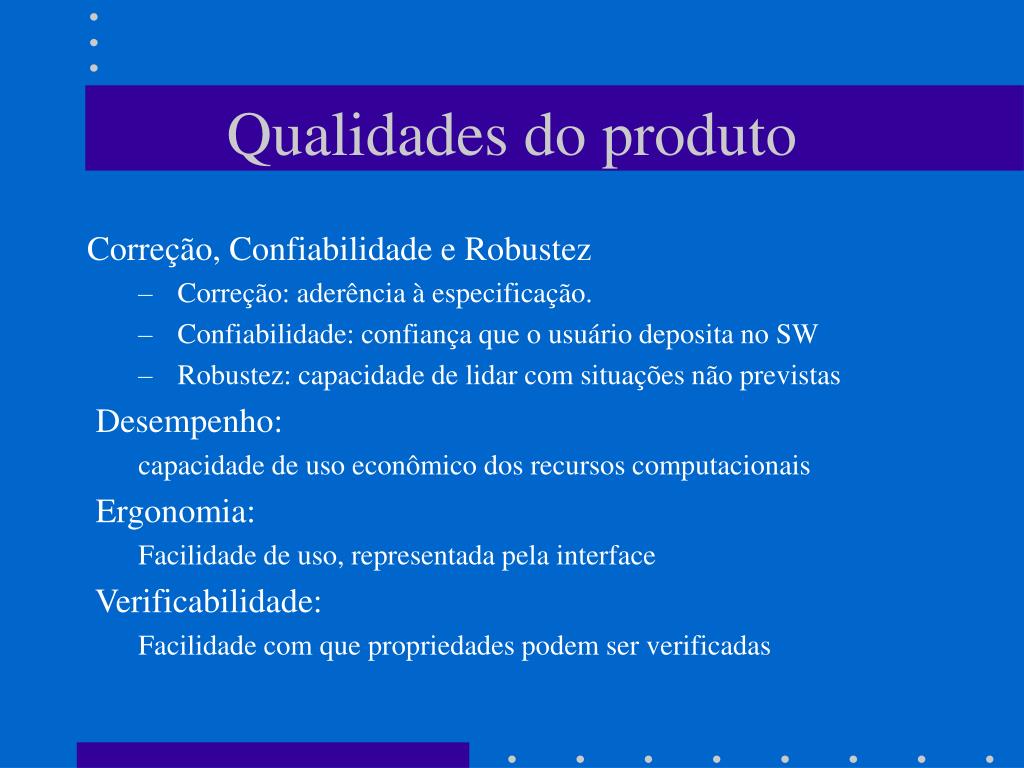 Qualidades do produto

Correção, Confiabilidade e Robustez

– Correção: aderência à especificação.
– Confiabilidade: confiança que o usuário deposita no SW
– Robustez: capacidade de lidar com situações não previstas

Desempenho:

capacidade de uso econômico dos recursos computacionais

Ergonomia:

Facilidade de uso, representada pela interface

Verificabilidade:

Facilidade com que propriedades podem ser verificadas